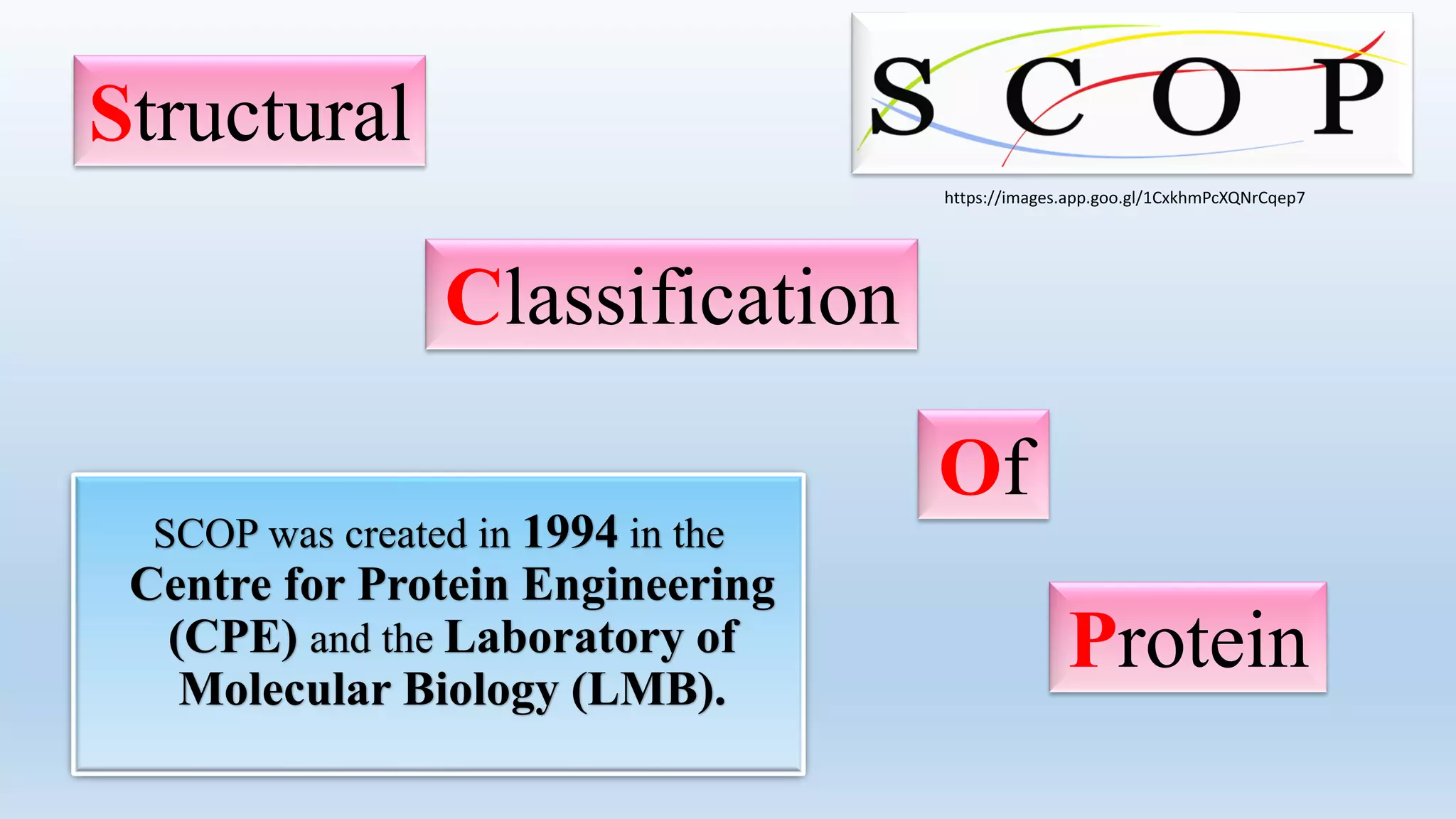 Structural

S C O P

https://images.app.goo.gl/1CxkhmPcXQNrCqep7

Classification

Of

Protein

SCOP was created in 1994 in the Centre for Protein Engineering (CPE) and the Laboratory of Molecular Biology (LMB).